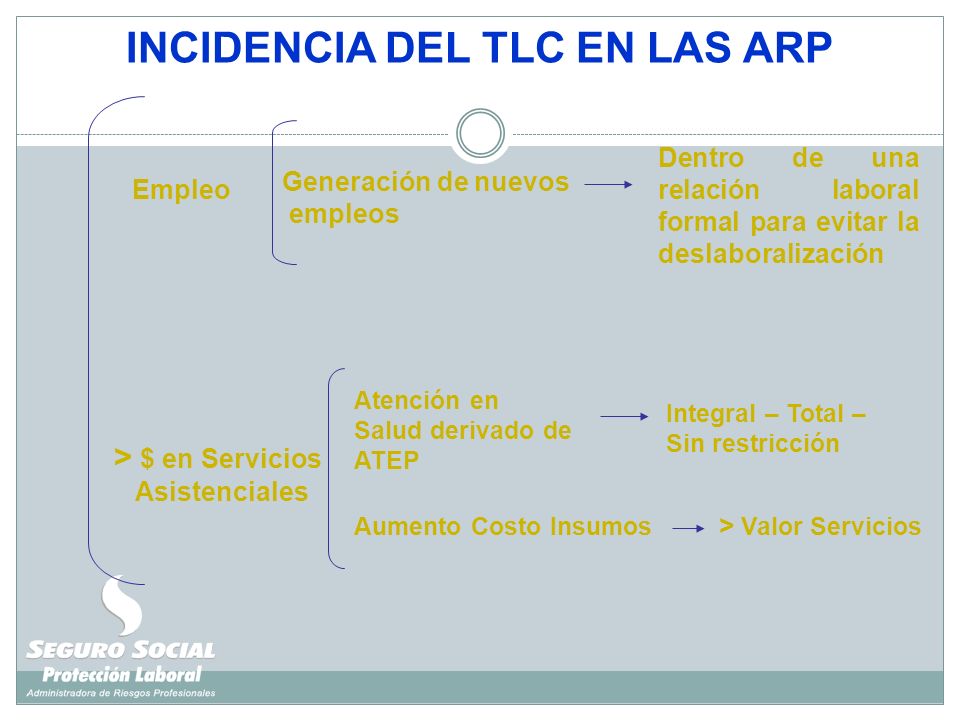 INCIDENCIA DEL TLC EN LAS ARP

Empleo

Generación de nuevos empleos

Dentro de una relación laboral formal para evitar la deslaboralización

> $ en Servicios Asistenciales

Atención en Salud derivado de ATEP

Integral – Total – Sin restricción

Aumento Costo Insumos

> Valor Servicios

SEGURO SOCIAL
Protección Laboral
Administradora de Riesgos Profesionales